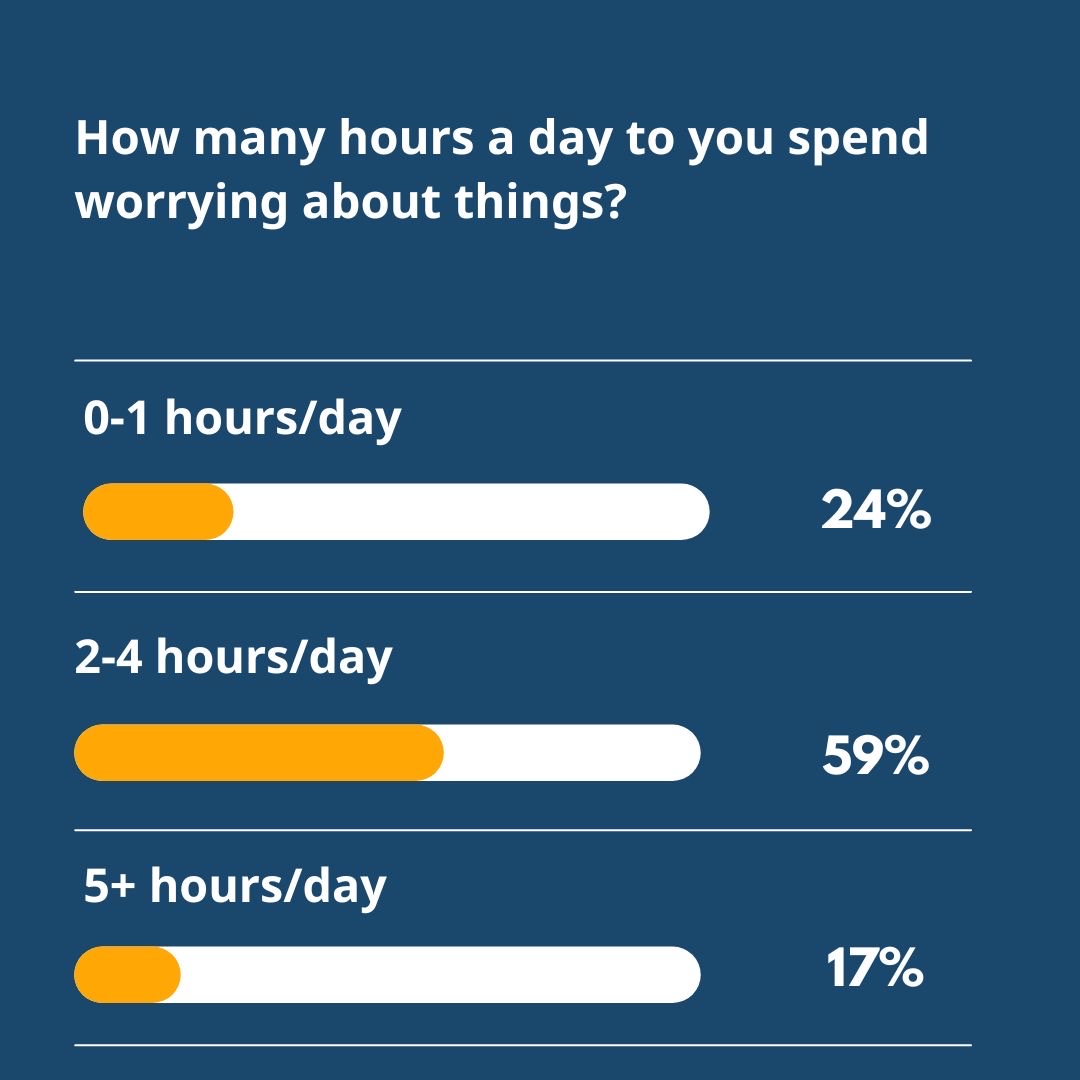 How many hours a day to you spend worrying about things?

0-1 hours/day

24%

2-4 hours/day

59%

5+ hours/day

17%